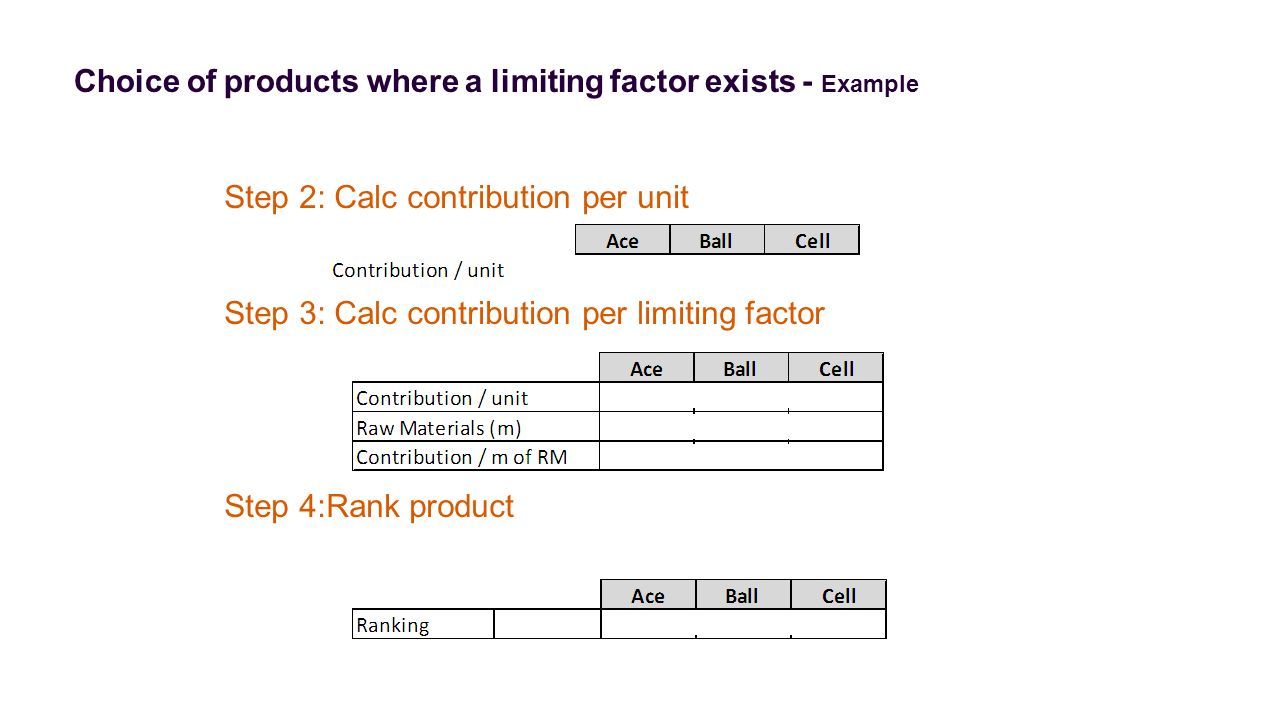 Choice of products where a limiting factor exists - Example

Step 2: Calc contribution per unit

| | Ace | Ball | Cell |
|---|---|---|---|
| Contribution / unit | | | |

Step 3: Calc contribution per limiting factor

| | Ace | Ball | Cell |
|---|---|---|---|
| Contribution / unit | | | |
| Raw Materials (m) | | | |
| Contribution / m of RM | | | |

Step 4:Rank product

| | | Ace | Ball | Cell |
|---|---|---|---|---|
| Ranking | | | | |